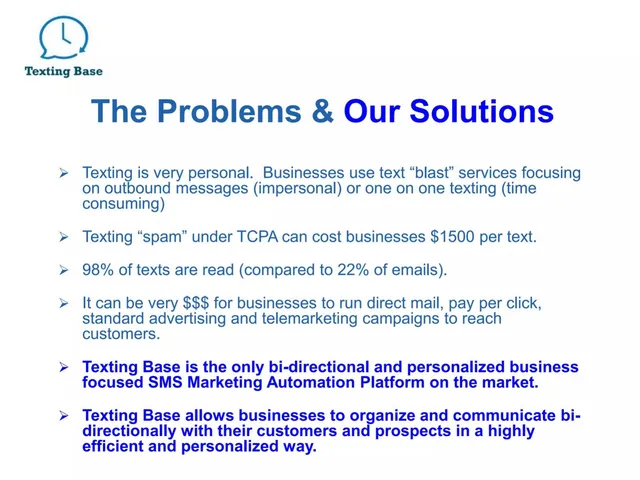 Texting Base

The Problems & Our Solutions

➢ Texting is very personal. Businesses use text "blast" services focusing on outbound messages (impersonal) or one on one texting (time consuming)

➢ Texting "spam" under TCPA can cost businesses $1500 per text.

➢ 98% of texts are read (compared to 22% of emails).

➢ It can be very $$$ for businesses to run direct mail, pay per click, standard advertising and telemarketing campaigns to reach customers.

➢ Texting Base is the only bi-directional and personalized business focused SMS Marketing Automation Platform on the market.

➢ Texting Base allows businesses to organize and communicate bi-directionally with their customers and prospects in a highly efficient and personalized way.